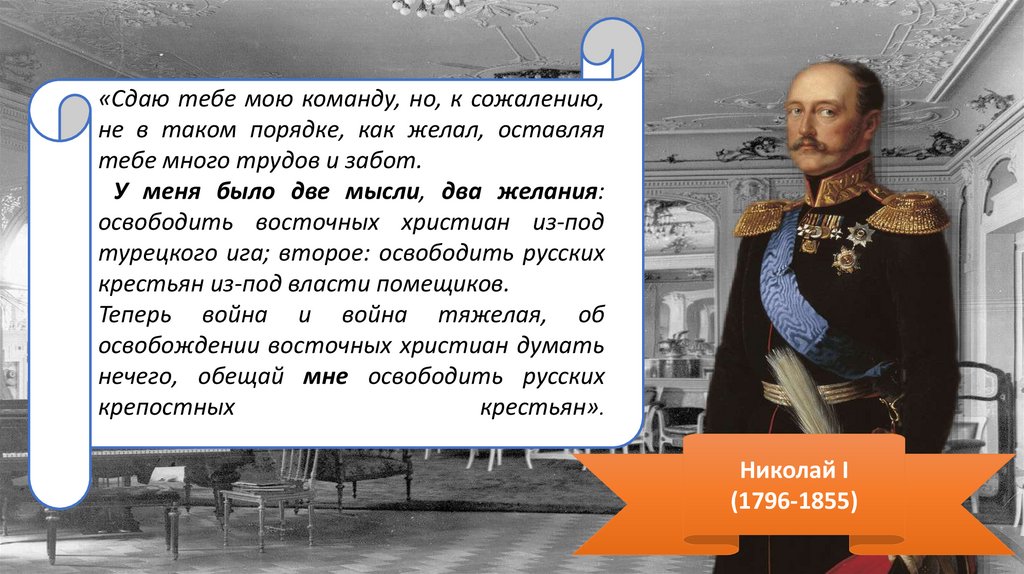 «Сдаю тебе мою команду, но, к сожалению, не в таком порядке, как желал, оставляя тебе много трудов и забот.

У меня было две мысли, два желания: освободить восточных христиан из-под турецкого ига; второе: освободить русских крестьян из-под власти помещиков.

Теперь война и война тяжелая, об освобождении восточных христиан думать нечего, обещай мне освободить русских крепостных крестьян».

Николай I
(1796-1855)